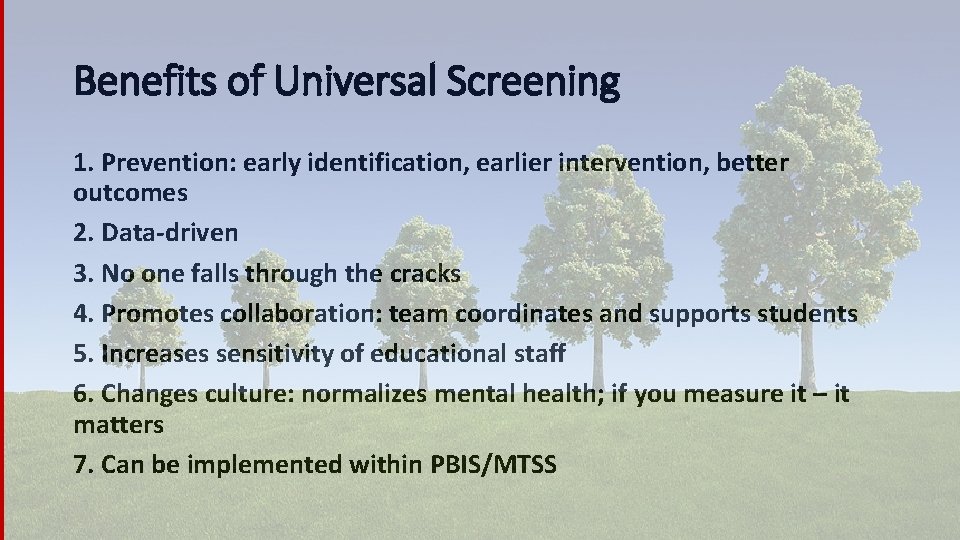 Benefits of Universal Screening

1. Prevention: early identification, earlier intervention, better outcomes

2. Data-driven

3. No one falls through the cracks

4. Promotes collaboration: team coordinates and supports students

5. Increases sensitivity of educational staff

6. Changes culture: normalizes mental health; if you measure it – it matters

7. Can be implemented within PBIS/MTSS